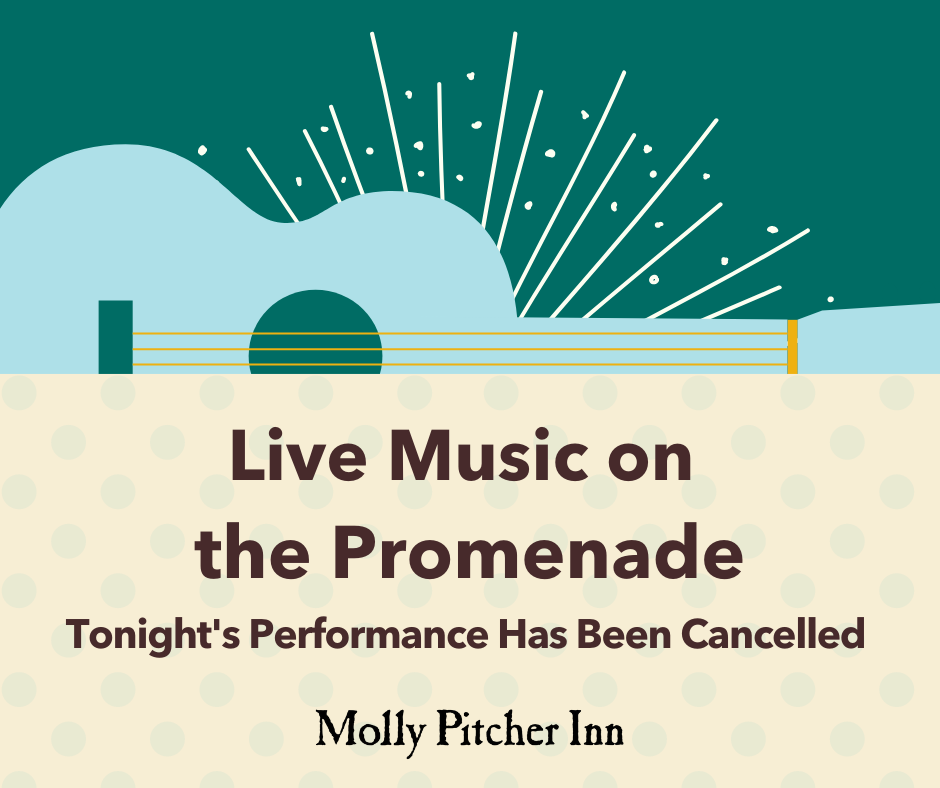 Live Music on the Promenade

Tonight's Performance Has Been Cancelled

Molly Pitcher Inn